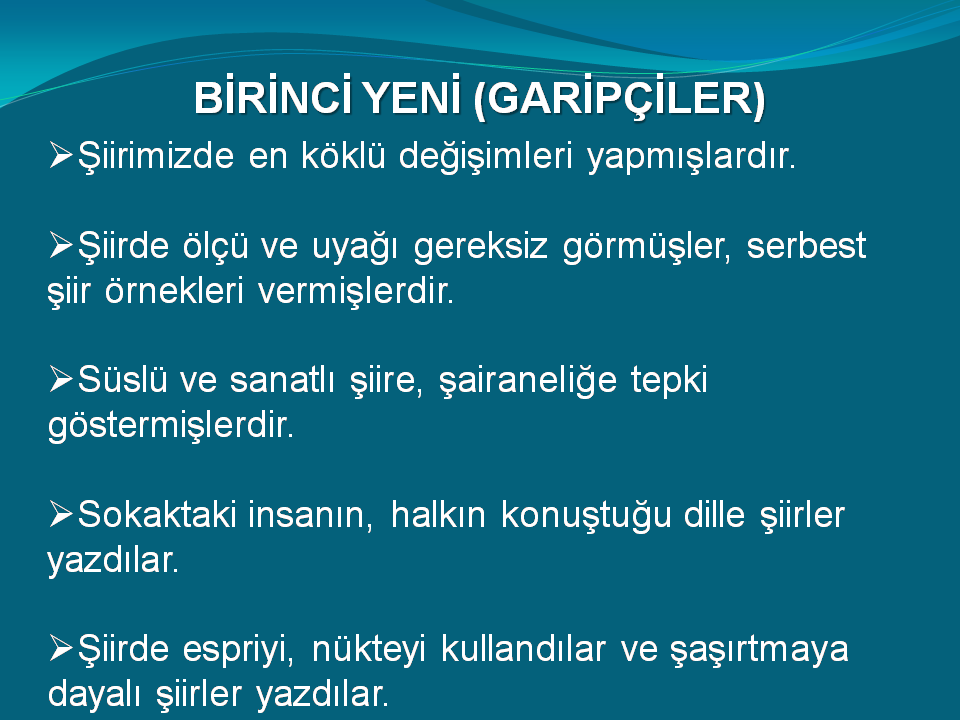 BİRİNCİ YENİ (GARİPÇİLER)

➢Şiirimizde en köklü değişimleri yapmışlardır.

➢Şiirde ölçü ve uyağı gereksiz görmüşler, serbest şiir örnekleri vermişlerdir.

➢Süslü ve sanatlı şiire, şairaneliğe tepki göstermişlerdir.

➢Sokaktaki insanın, halkın konuştuğu dille şiirler yazdılar.

➢Şiirde espriyi, nükteyi kullandılar ve şaşırtmaya dayalı şiirler yazdılar.